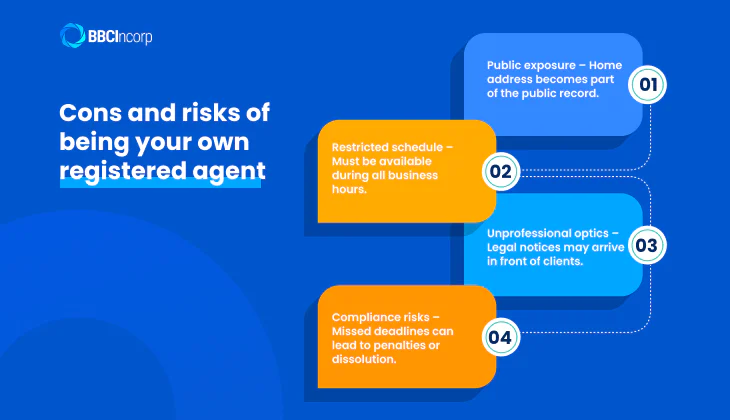 BBCIncorp

Cons and risks of being your own registered agent

Public exposure – Home address becomes part of the public record.

01

Restricted schedule – Must be available during all business hours.

02

Unprofessional optics – Legal notices may arrive in front of clients.

03

Compliance risks – Missed deadlines can lead to penalties or dissolution.

04